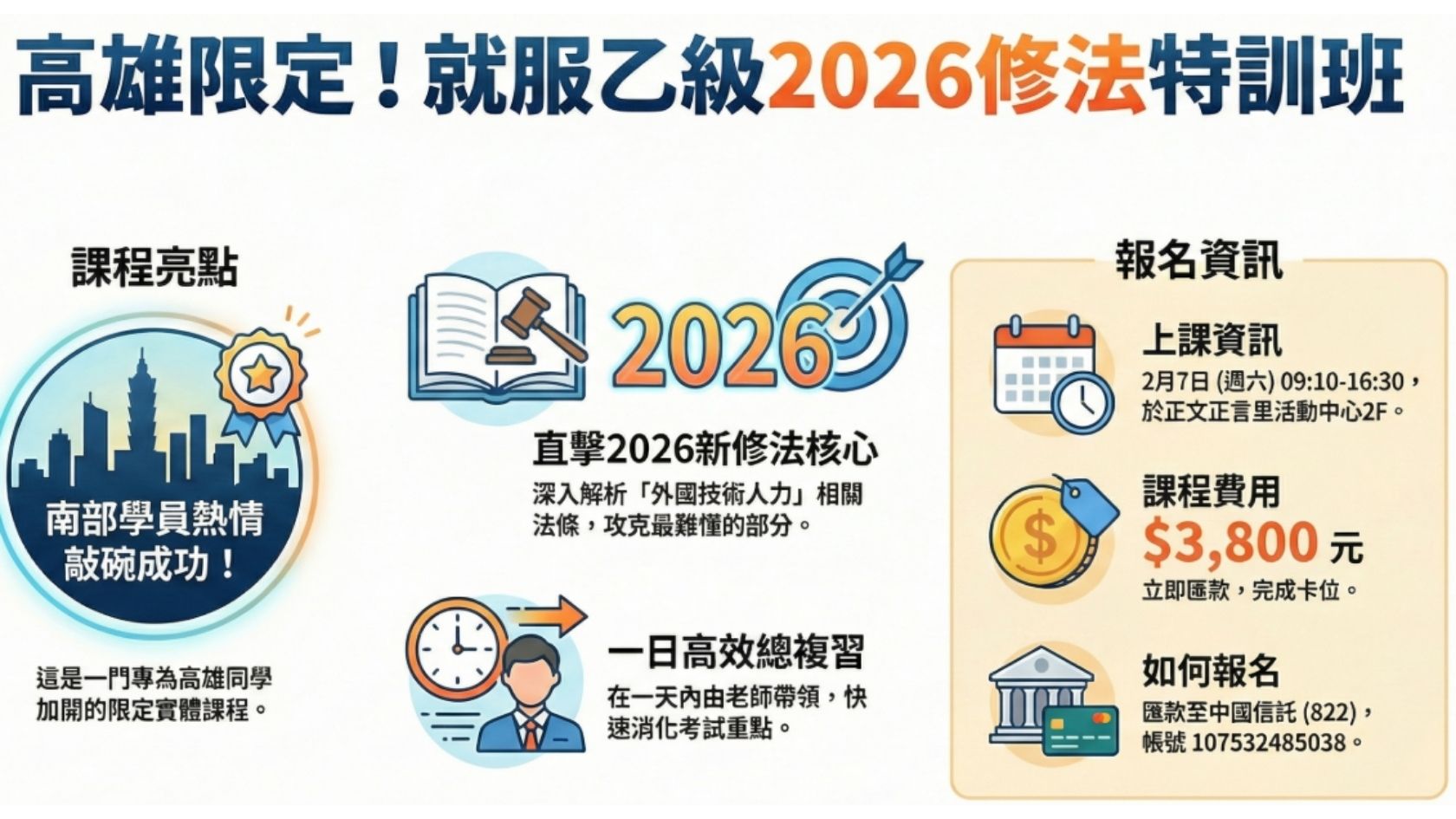 高雄限定！就服乙級2026修法特訓班

課程亮點

南部學員熱情敲碗成功！

這是一門專為高雄同學加開的限定實體課程。

2026

直擊2026新修法核心

深入解析「外國技術人力」相關法條，攻克最難懂的部分。

一日高效總複習

在一天內由老師帶領，快速消化考試重點。

報名資訊

上課資訊

2月7日 (週六) 09:10-16:30，於正文正言里活動中心2F。

課程費用

$3,800 元

立即匯款，完成卡位。

如何報名

匯款至中國信託 (822)，帳號 107532485038。